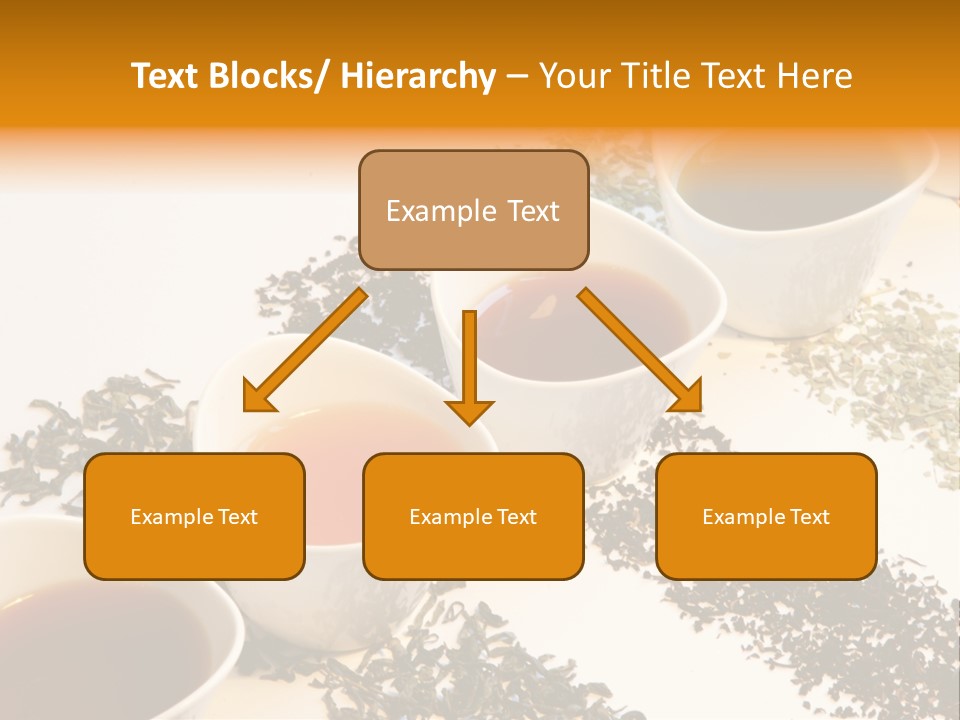 Text Blocks/ Hierarchy – Your Title Text Here

Example Text

Example Text

Example Text

Example Text